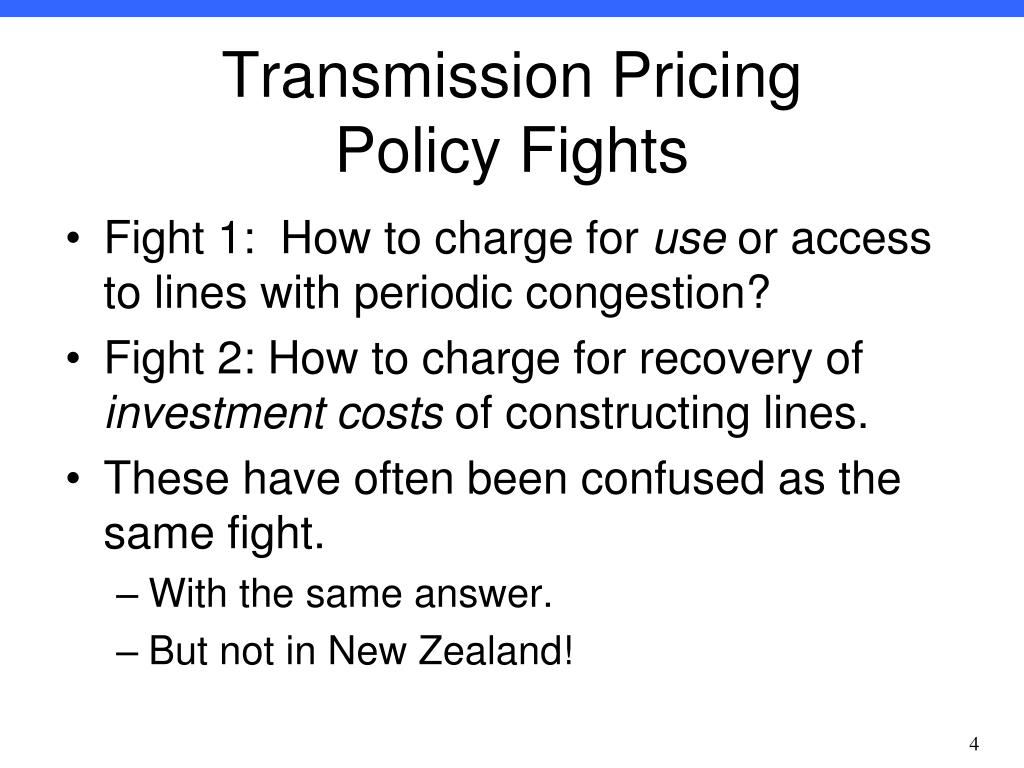 Transmission Pricing
Policy Fights

• Fight 1: How to charge for use or access to lines with periodic congestion?
• Fight 2: How to charge for recovery of investment costs of constructing lines.
• These have often been confused as the same fight.
– With the same answer.
– But not in New Zealand!

4